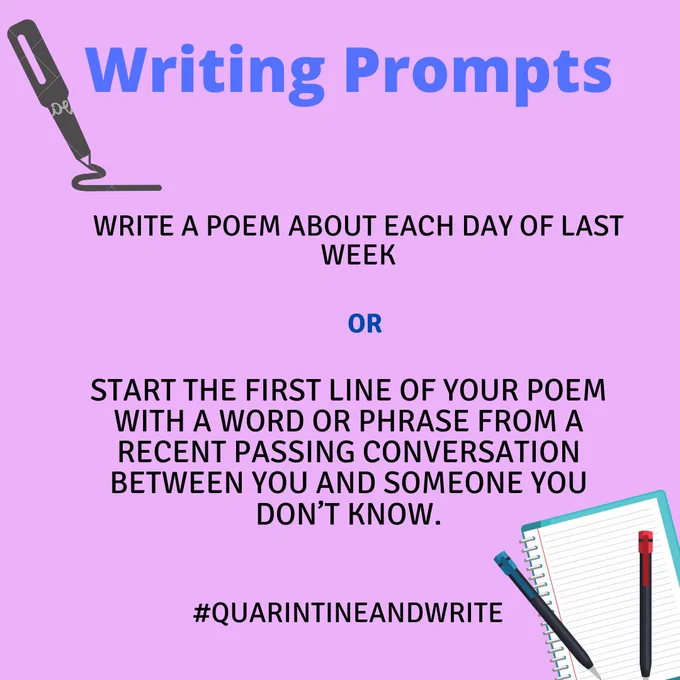 Writing Prompts

WRITE A POEM ABOUT EACH DAY OF LAST WEEK

OR

START THE FIRST LINE OF YOUR POEM WITH A WORD OR PHRASE FROM A RECENT PASSING CONVERSATION BETWEEN YOU AND SOMEONE YOU DON'T KNOW.

#QUARINTINEANDWRITE